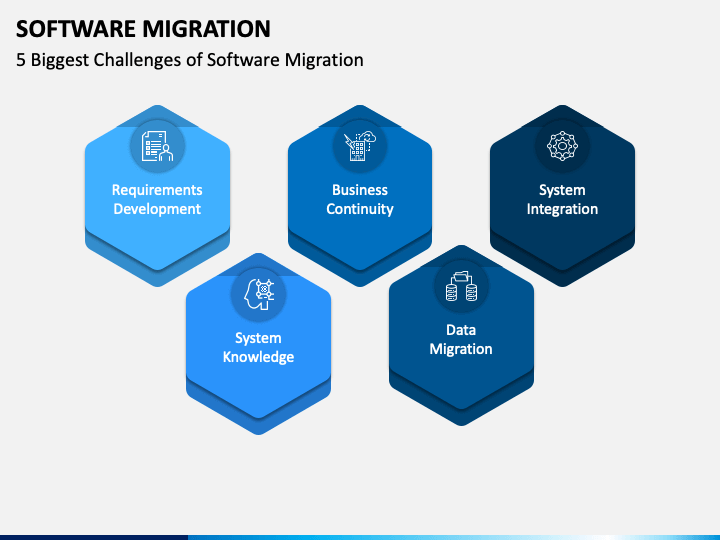 SOFTWARE MIGRATION

5 Biggest Challenges of Software Migration

Requirements Development

Business Continuity

System Integration

System Knowledge

Data Migration